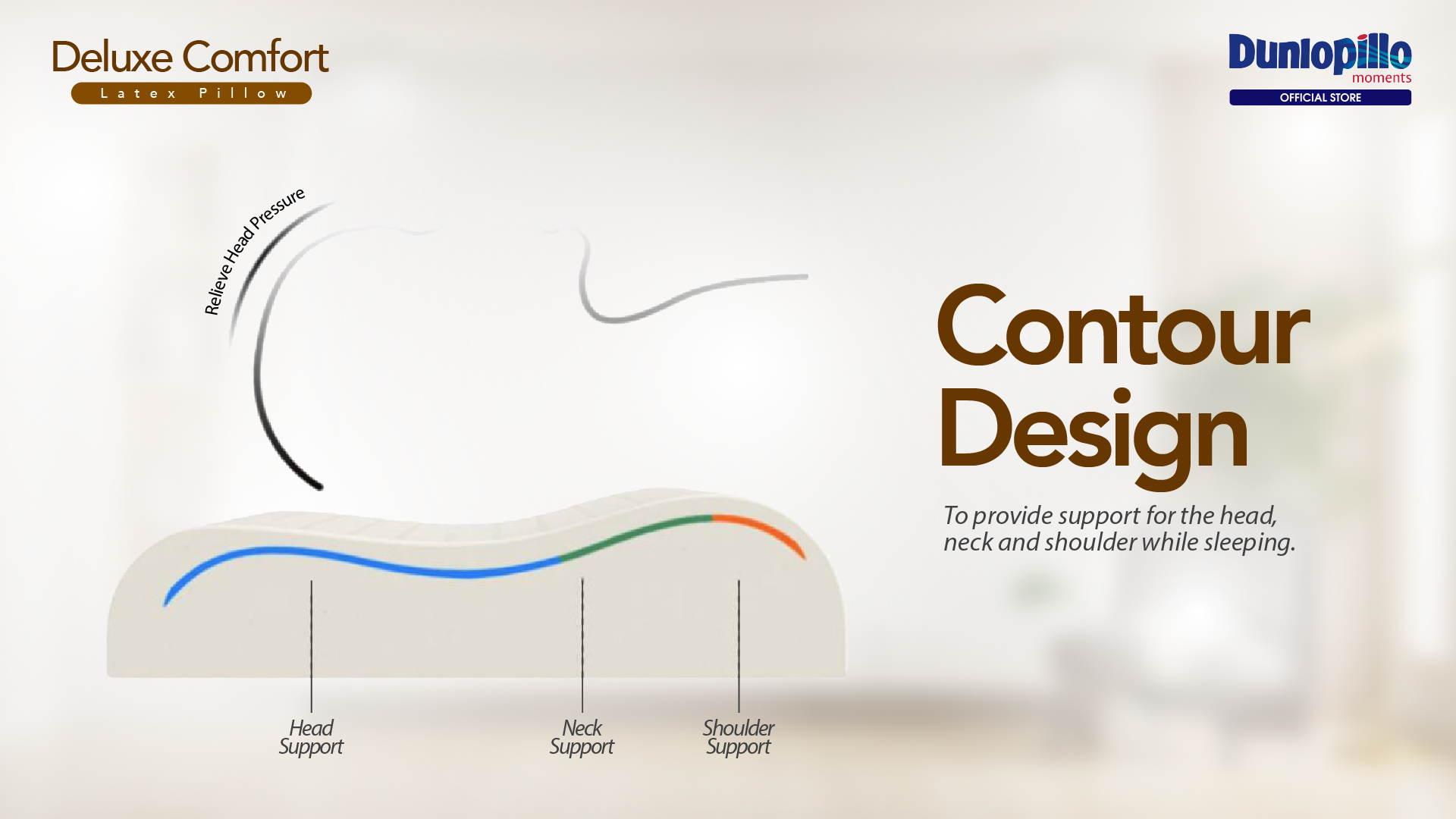 Deluxe Comfort
Latex Pillow

Dunlopillo
moments
OFFICIAL STORE

Relieve Head Pressure

Contour Design

To provide support for the head, neck and shoulder while sleeping.

Head Support

Neck Support

Shoulder Support